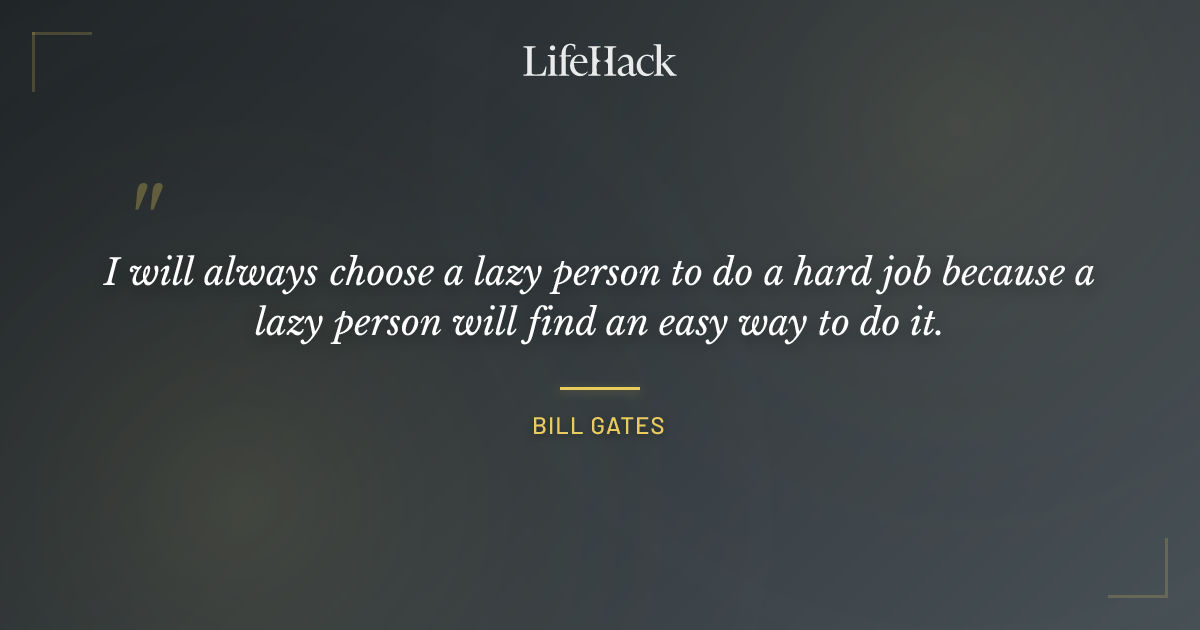 LifeHack

"

I will always choose a lazy person to do a hard job because a lazy person will find an easy way to do it.

BILL GATES